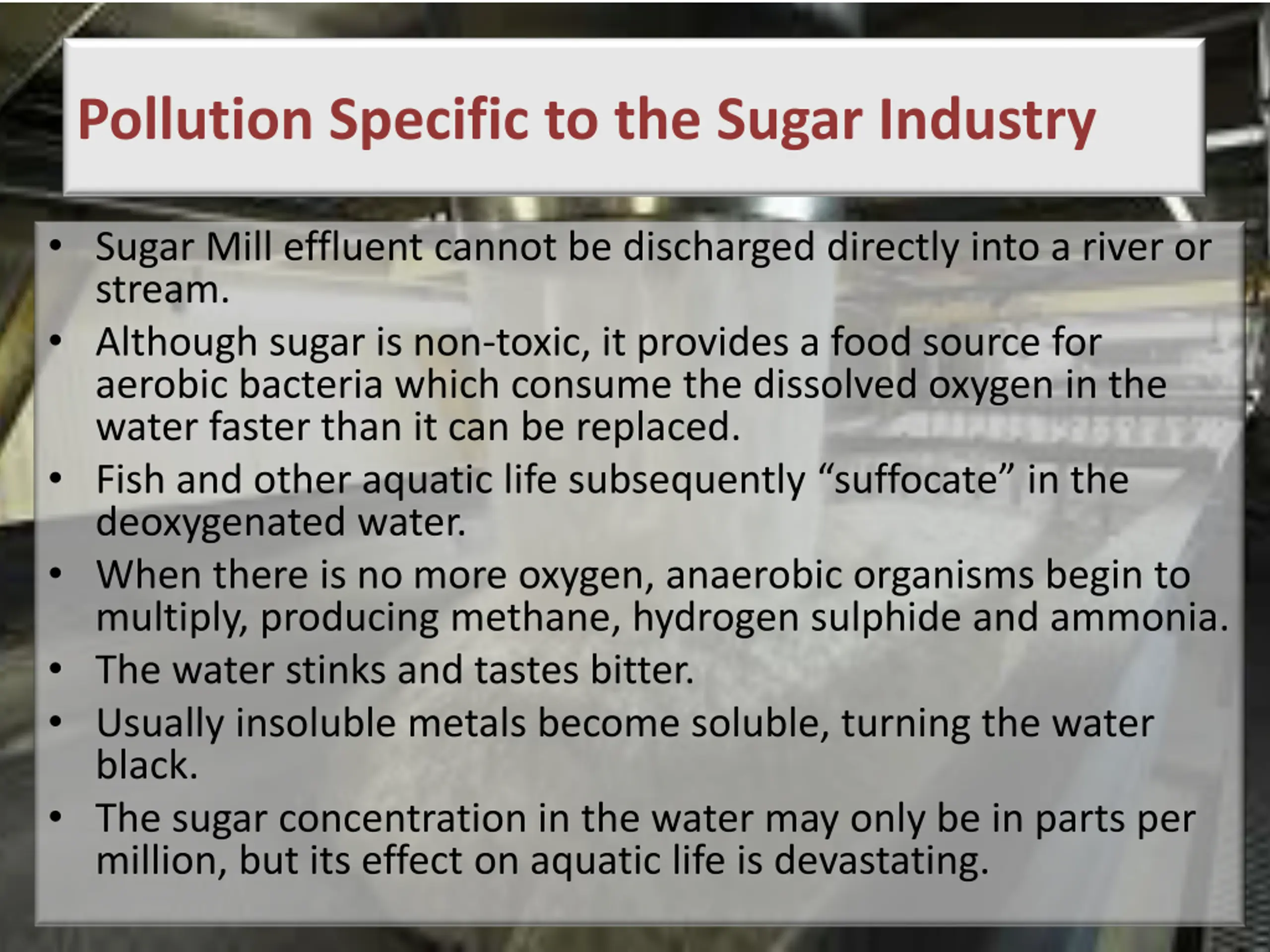 Pollution Specific to the Sugar Industry

• Sugar Mill effluent cannot be discharged directly into a river or stream.
• Although sugar is non-toxic, it provides a food source for aerobic bacteria which consume the dissolved oxygen in the water faster than it can be replaced.
• Fish and other aquatic life subsequently “suffocate” in the deoxygenated water.
• When there is no more oxygen, anaerobic organisms begin to multiply, producing methane, hydrogen sulphide and ammonia.
• The water stinks and tastes bitter.
• Usually insoluble metals become soluble, turning the water black.
• The sugar concentration in the water may only be in parts per million, but its effect on aquatic life is devastating.